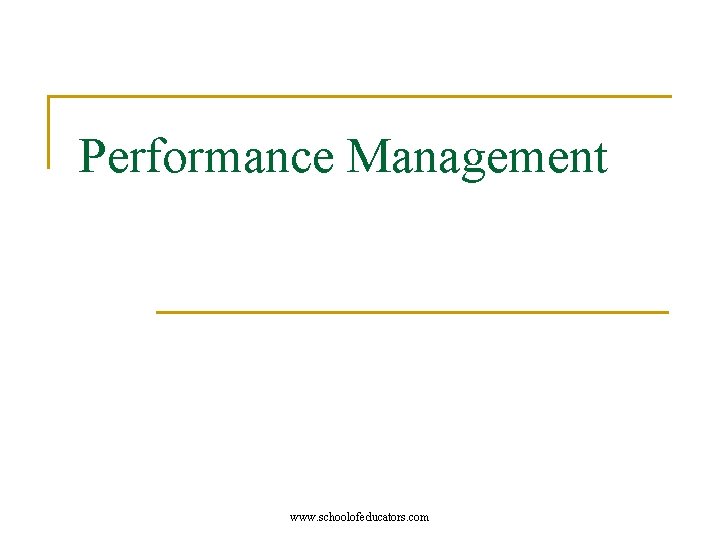 Performance Management

www.schoolofeducators.com